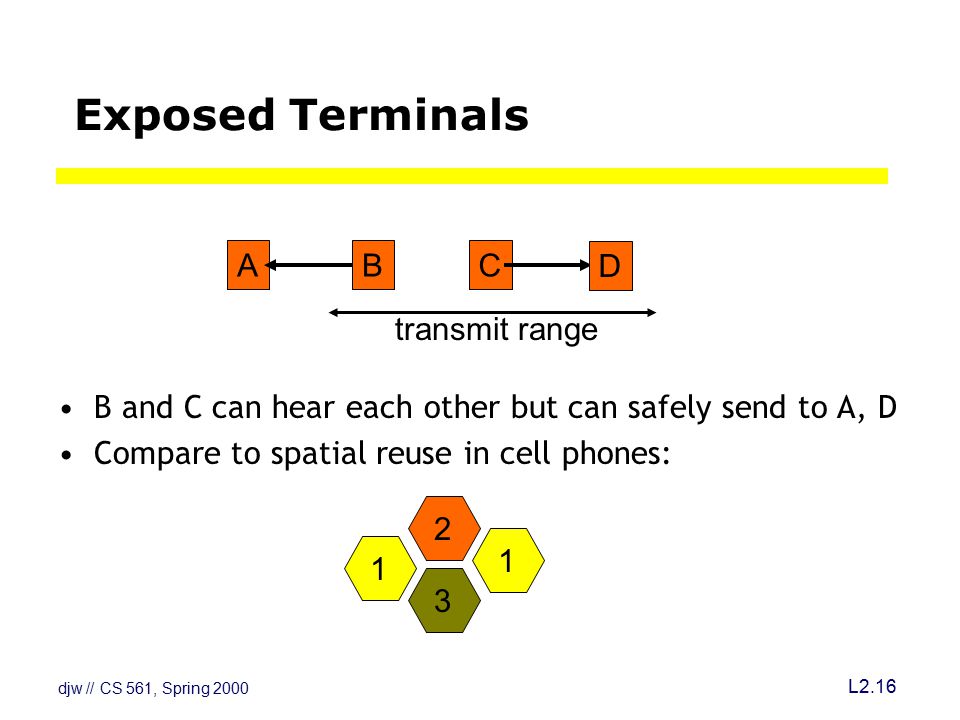 Exposed Terminals

A B C D

transmit range

• B and C can hear each other but can safely send to A, D
• Compare to spatial reuse in cell phones:

2
1 1
3

djw // CS 561, Spring 2000

L2.16